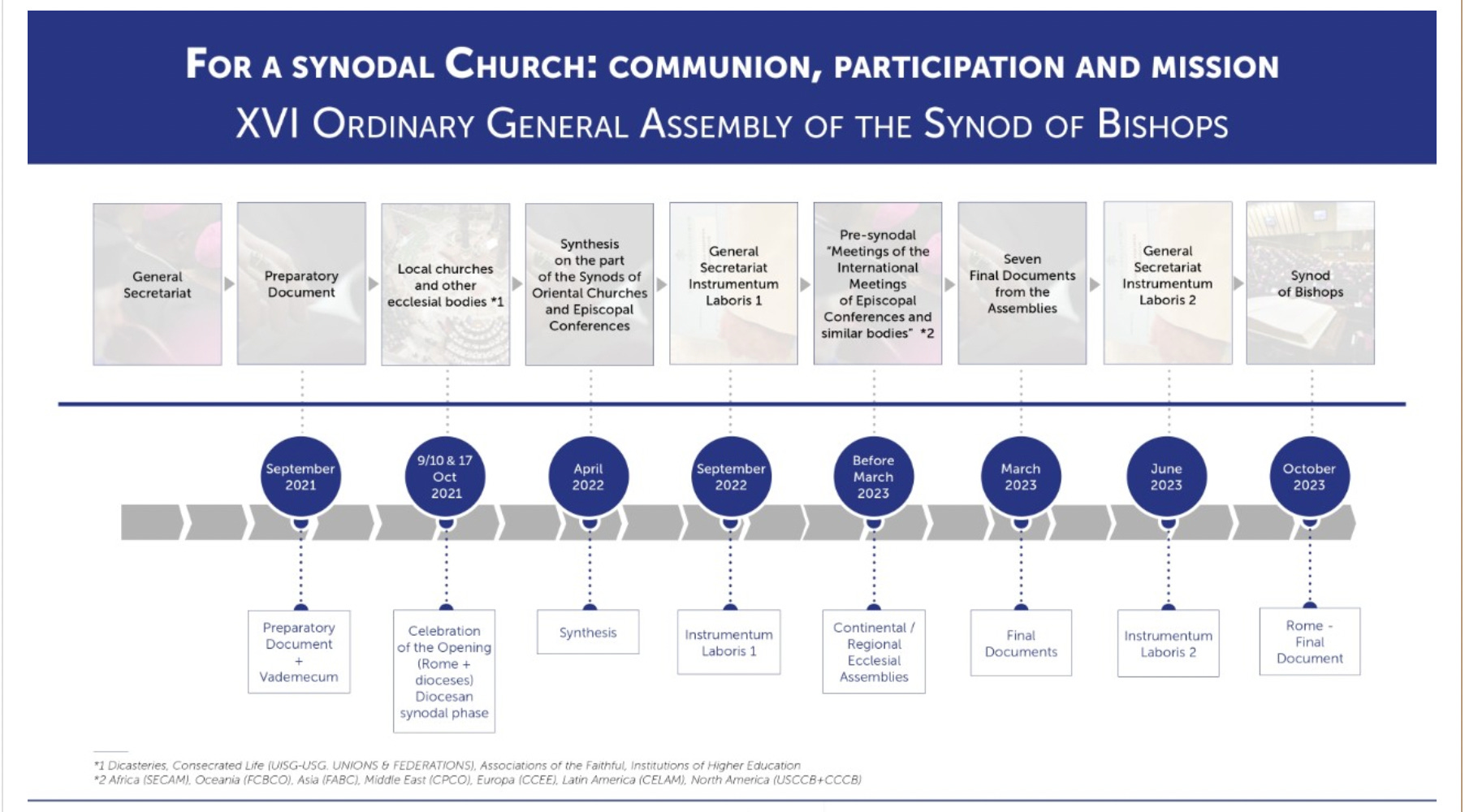 FOR A SYNODAL CHURCH: COMMUNION, PARTICIPATION AND MISSION
XVI ORDINARY GENERAL ASSEMBLY OF THE SYNOD OF BISHOPS

General Secretariat

Preparatory Document

Local churches and other ecclesial bodies *1

Synthesis on the part of the Synods of Oriental Churches and Episcopal Conferences

General Secretariat Instrumentum Laboris 1

Pre-synodal "Meetings of the International Meetings of Episcopal Conferences and similar bodies" *2

Seven Final Documents from the Assemblies

General Secretariat Instrumentum Laboris 2

Synod of Bishops

September 2021

9/10 & 17 Oct 2021

April 2022

September 2022

Before March 2023

March 2023

June 2023

October 2023

Preparatory Document + Vademecum

Celebration of the Opening (Rome + dioceses) Diocesan synodal phase

Synthesis

Instrumentum Laboris 1

Continental / Regional Ecclesial Assemblies

Final Documents

Instrumentum Laboris 2

Rome - Final Document

*1 Dicasteries, Consecrated Life (UISG-USG. UNIONS & FEDERATIONS), Associations of the Faithful, Institutions of Higher Education
*2 Africa (SECAM), Oceania (FCBCO), Asia (FABC), Middle East (CPCO), Europa (CCEE), Latin America (CELAM), North America (USCCB+CCCB)